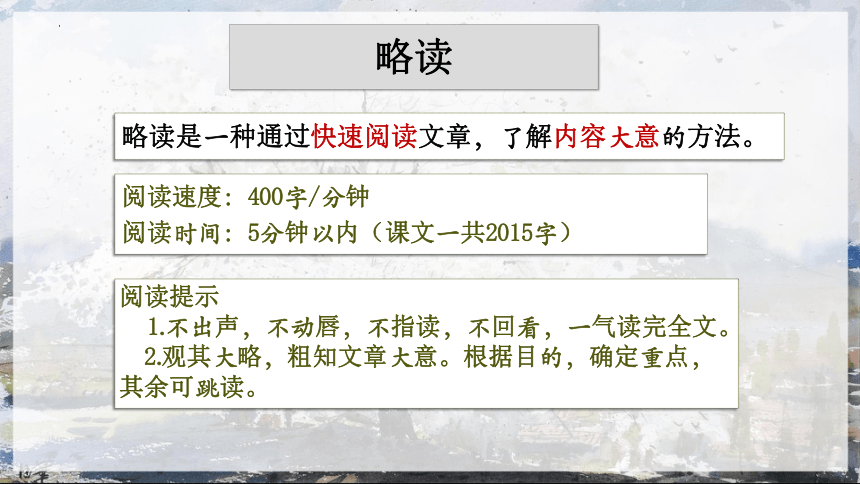 略读

略读是一种通过快速阅读文章，了解内容大意的方法。

阅读速度：400字/分钟
阅读时间：5分钟以内（课文一共2015字）

阅读提示
1.不出声，不动唇，不指读，不回看，一气读完全文。
2.观其大略，粗知文章大意。根据目的，确定重点，其余可跳读。